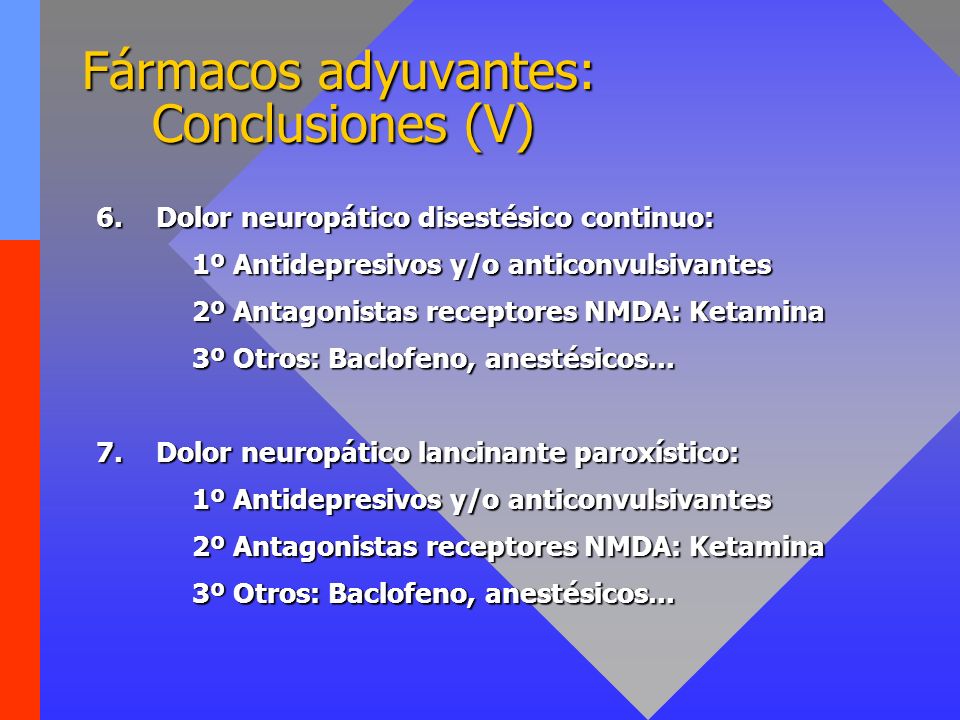 Fármacos adyuvantes: Conclusiones (V)

6. Dolor neuropático disestésico continuo:

1º Antidepresivos y/o anticonvulsivantes

2º Antagonistas receptores NMDA: Ketamina

3º Otros: Baclofeno, anestésicos…

7. Dolor neuropático lancinante paroxístico:

1º Antidepresivos y/o anticonvulsivantes

2º Antagonistas receptores NMDA: Ketamina

3º Otros: Baclofeno, anestésicos…